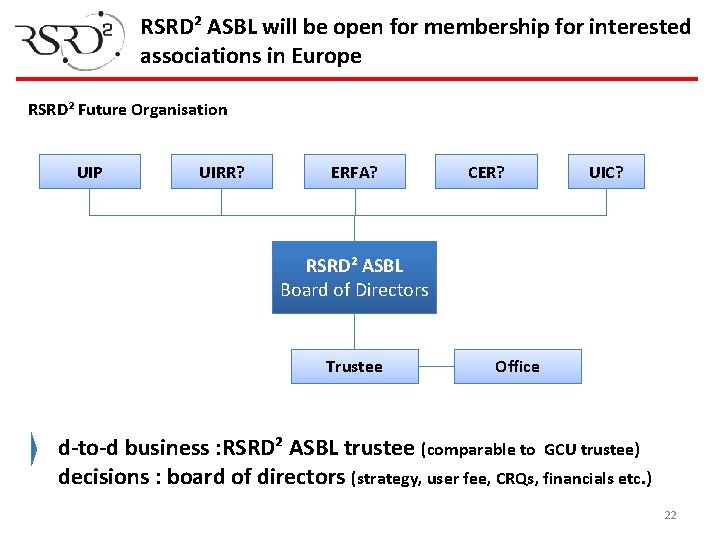 RSRD$^{2}$

RSRD$^{2}$ ASBL will be open for membership for interested associations in Europe

RSRD$^{2}$ Future Organisation

UIP

UIRR?

ERFA?

CER?

UIC?

RSRD$^{2}$ ASBL
Board of Directors

Trustee

Office

d-to-d business :RSRD$^{2}$ ASBL trustee (comparable to GCU trustee)
decisions : board of directors (strategy, user fee, CRQs, financials etc.)

22